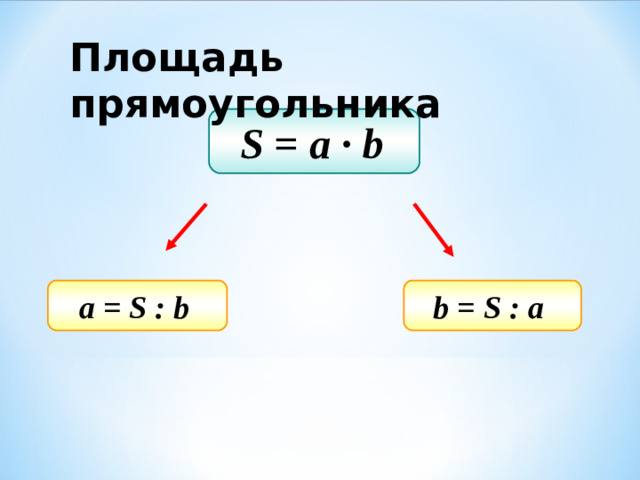 Площадь прямоугольника

$S = a \cdot b$

$a = S : b$

$b = S : a$